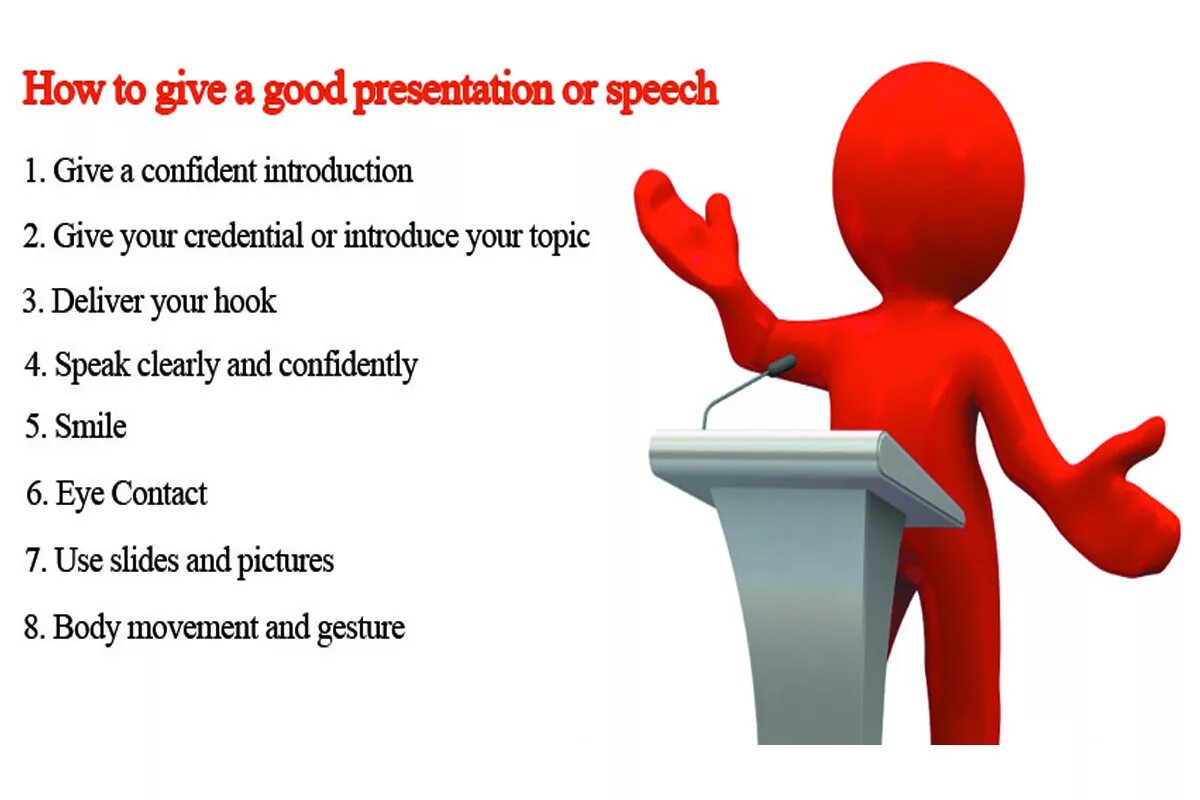 How to give a good presentation or speech

1. Give a confident introduction

2. Give your credential or introduce your topic

3. Deliver your hook

4. Speak clearly and confidently

5. Smile

6. Eye Contact

7. Use slides and pictures

8. Body movement and gesture